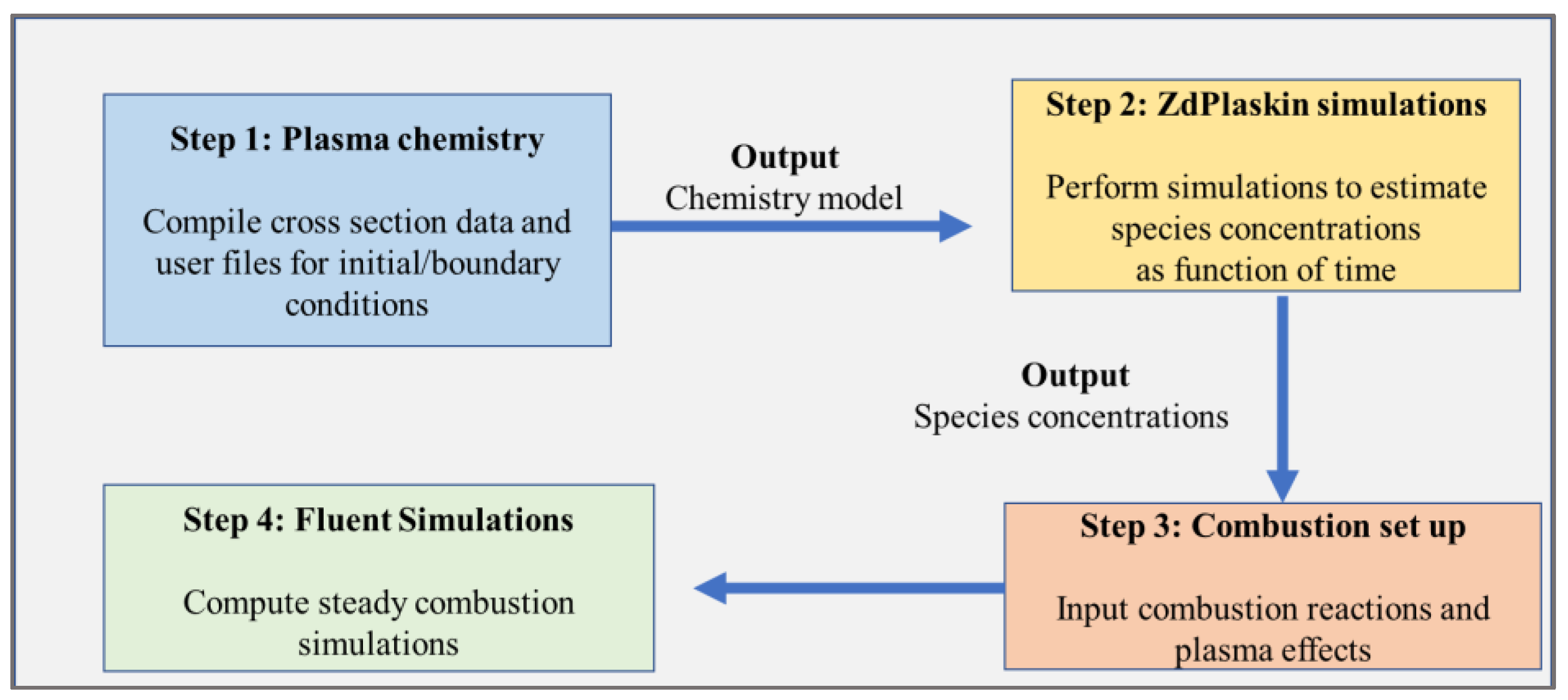 Step 1: Plasma chemistry

Compile cross section data and user files for initial/boundary conditions

Output
Chemistry model

Step 2: ZdPlaskin simulations

Perform simulations to estimate species concentrations as function of time

Output
Species concentrations

Step 3: Combustion set up

Input combustion reactions and plasma effects

Step 4: Fluent Simulations

Compute steady combustion simulations